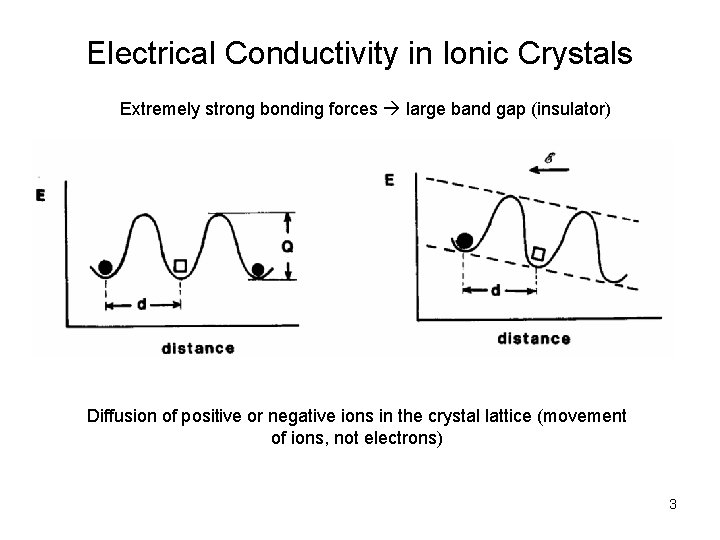 Electrical Conductivity in Ionic Crystals

Extremely strong bonding forces → large band gap (insulator)

E

Q

d

distance

$\mathscr{E}$

E

d

distance

Diffusion of positive or negative ions in the crystal lattice (movement of ions, not electrons)

3